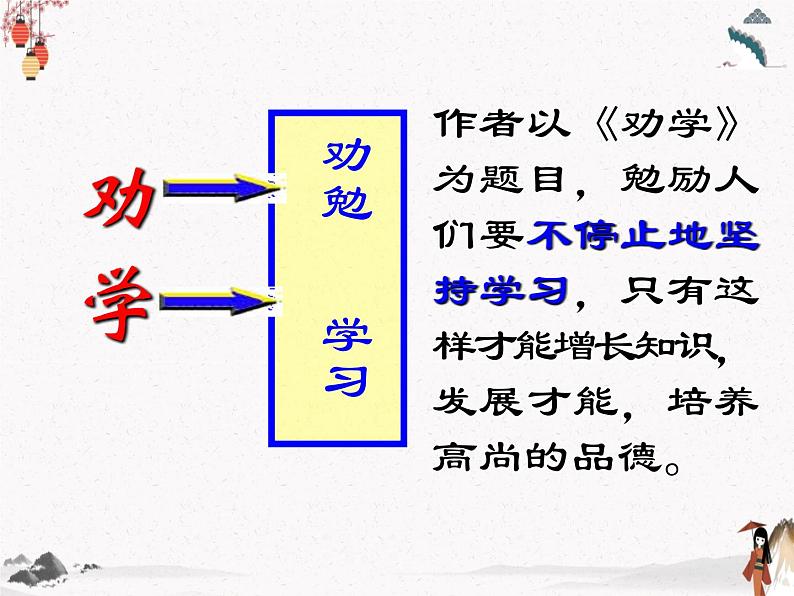 劝
学

劝勉

学习

作者以《劝学》为题目，勉励人们要不停止地坚持学习，只有这样才能增长知识，发展才能，培养高尚的品德。